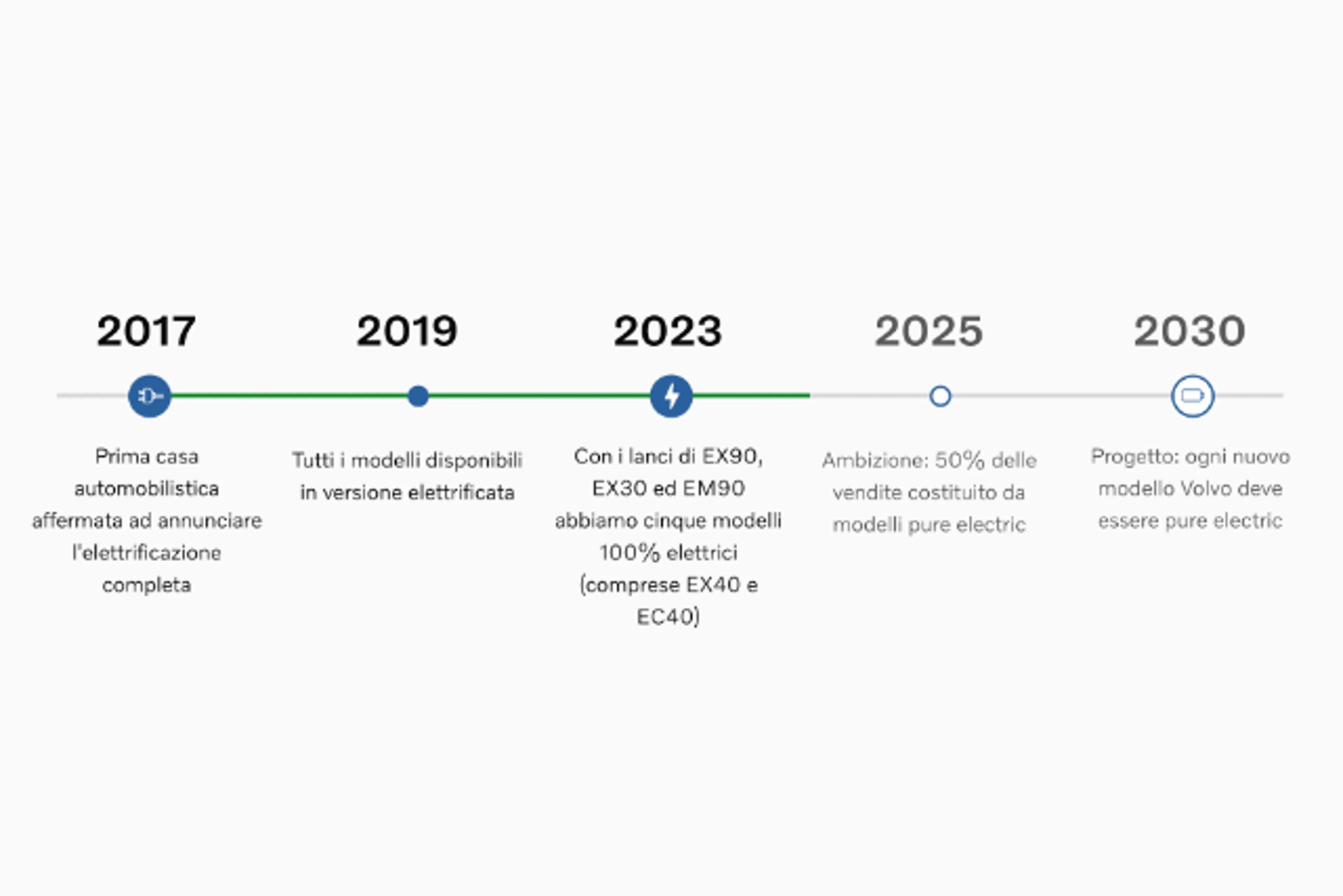 2017

Prima casa automobilistica affermata ad annunciare l'elettrificazione completa

2019

Tutti i modelli disponibili in versione elettrificata

2023

Con i lanci di EX90, EX30 ed EM90 abbiamo cinque modelli 100% elettrici (comprese EX40 e EC40)

2025

Ambizione: 50% delle vendite costituito da modelli pure electric

2030

Progetto: ogni nuovo modello Volvo deve essere pure electric